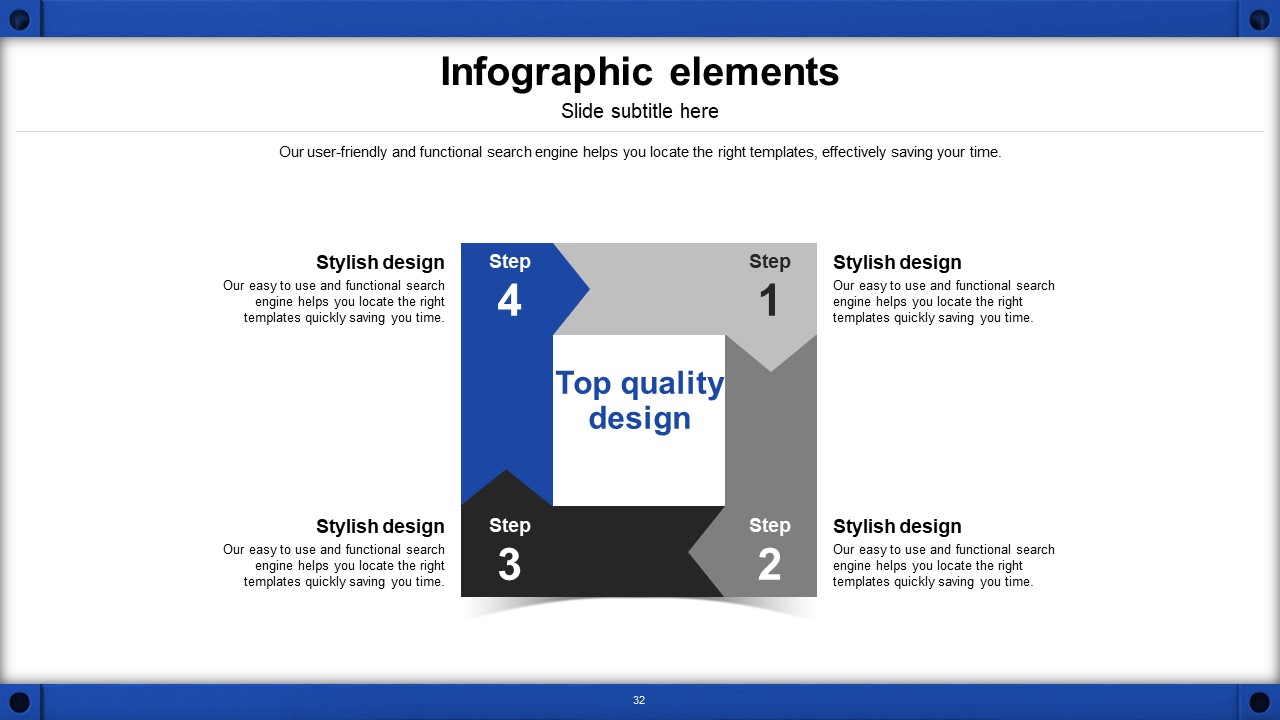 Infographic elements
Slide subtitle here

Our user-friendly and functional search engine helps you locate the right templates, effectively saving your time.

Stylish design
Our easy to use and functional search engine helps you locate the right templates quickly saving you time.

Step
4

Step
1

Stylish design
Our easy to use and functional search engine helps you locate the right templates quickly saving you time.

Top quality design

Stylish design
Our easy to use and functional search engine helps you locate the right templates quickly saving you time.

Step
3

Step
2

Stylish design
Our easy to use and functional search engine helps you locate the right templates quickly saving you time.

32